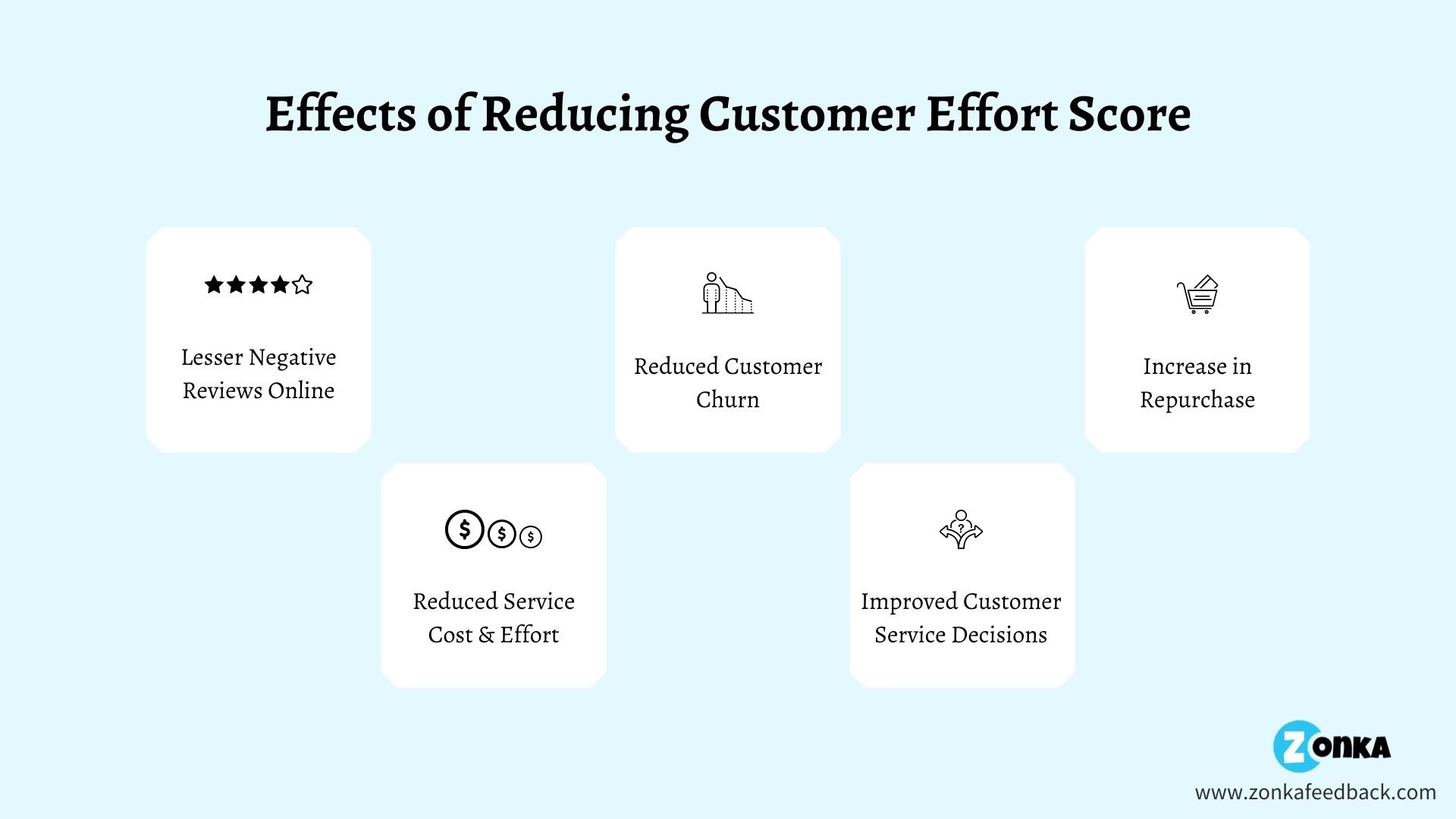 Effects of Reducing Customer Effort Score

Lesser Negative Reviews Online

Reduced Customer Churn

Increase in Repurchase

Reduced Service Cost & Effort

Improved Customer Service Decisions

ZONKA

www.zonkafeedback.com